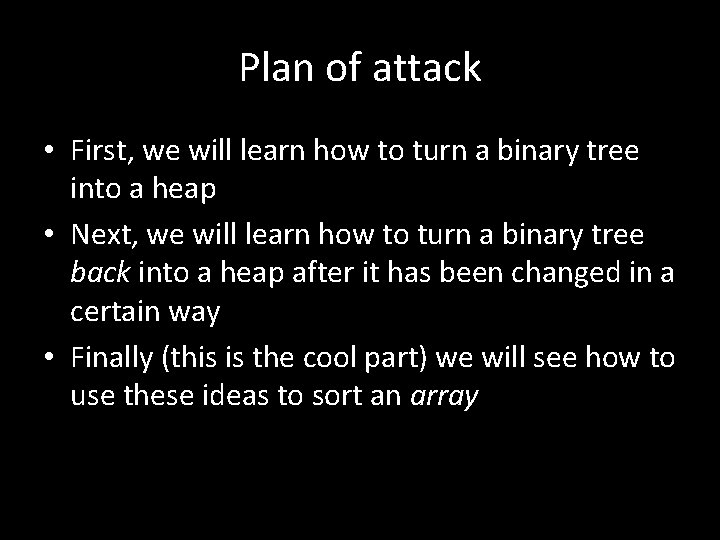 Plan of attack

• First, we will learn how to turn a binary tree into a heap
• Next, we will learn how to turn a binary tree back into a heap after it has been changed in a certain way
• Finally (this is the cool part) we will see how to use these ideas to sort an array